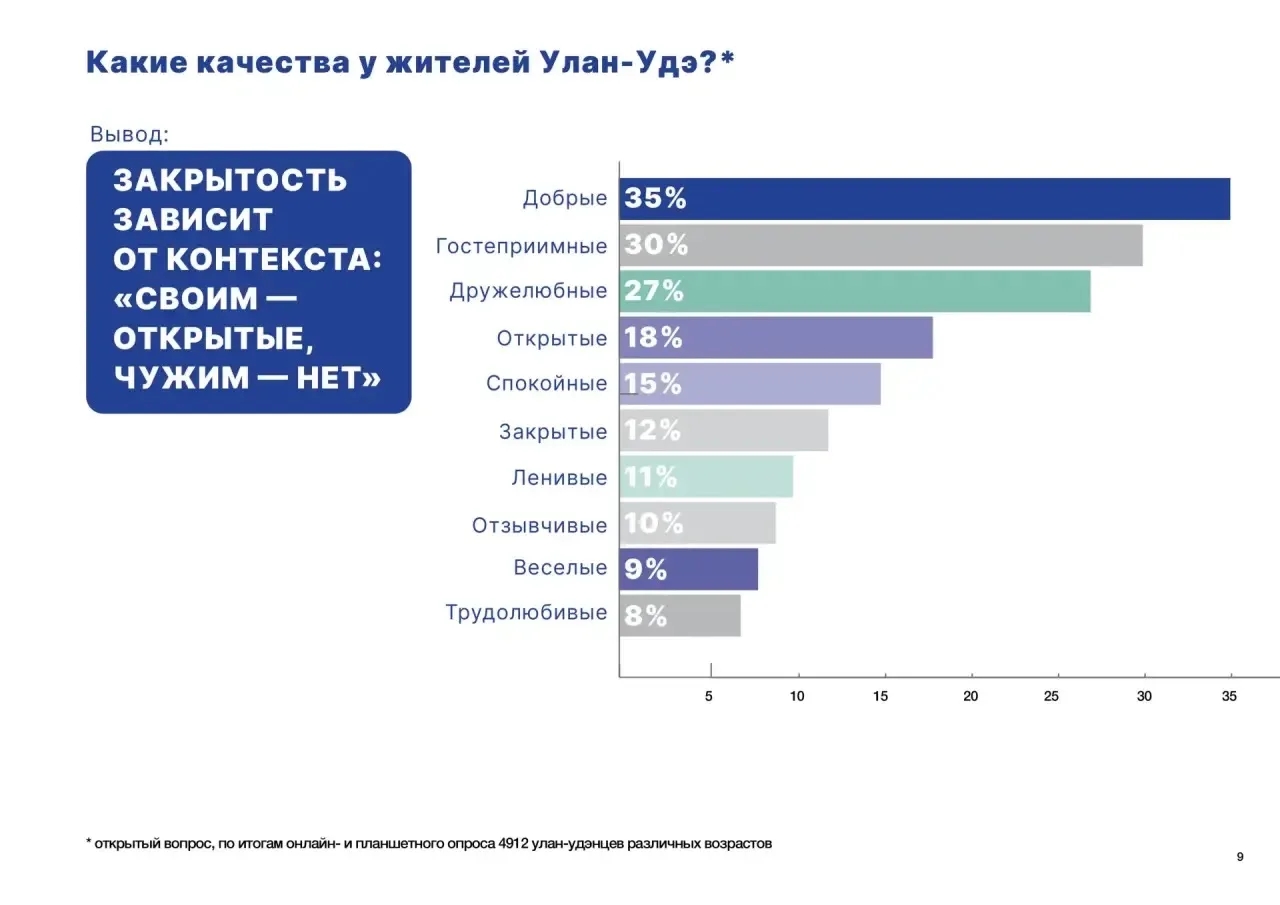 Какие качества у жителей Улан-Удэ?*

Вывод:

ЗАКРЫТОСТЬ ЗАВИСИТ ОТ КОНТЕКСТА: «СВОИМ — ОТКРЫТЫЕ, ЧУЖИМ — НЕТ»

Добрые 35%
Гостеприимные 30%
Дружелюбные 27%
Открытые 18%
Спокойные 15%
Закрытые 12%
Ленивые 11%
Отзывчивые 10%
Веселые 9%
Трудолюбивые 8%

5 10 15 20 25 30 35

* открытый вопрос, по итогам онлайн- и планшетного опроса 4912 улан-удэнцев различных возрастов

9